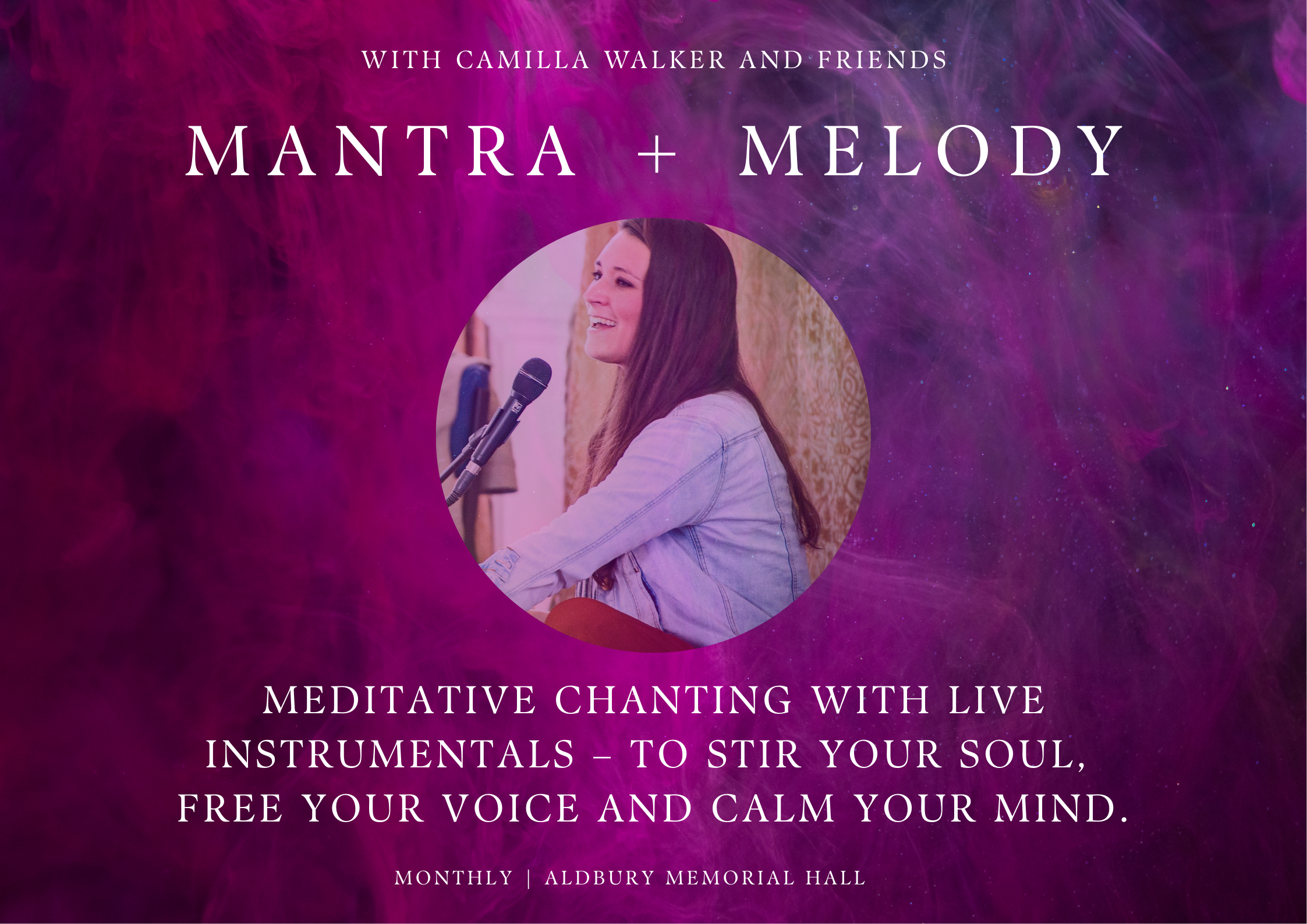 WITH CAMILLA WALKER AND FRIENDS

MANTRA + MELODY

MEDITATIVE CHANTING WITH LIVE INSTRUMENTALS – TO STIR YOUR SOUL, FREE YOUR VOICE AND CALM YOUR MIND.

MONTHLY | ALDBURY MEMORIAL HALL